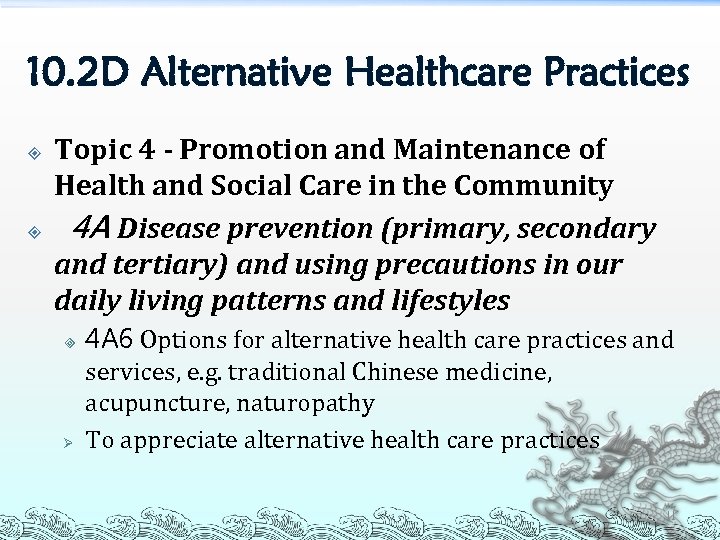 10.2D Alternative Healthcare Practices

Topic 4 - Promotion and Maintenance of Health and Social Care in the Community

4A Disease prevention (primary, secondary and tertiary) and using precautions in our daily living patterns and lifestyles

4A6 Options for alternative health care practices and services, e.g. traditional Chinese medicine, acupuncture, naturopathy

To appreciate alternative health care practices